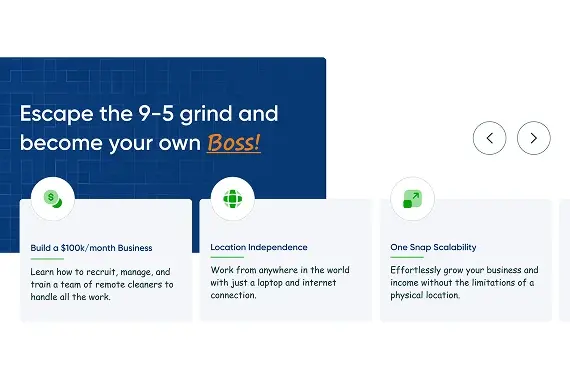 Escape the 9-5 grind and become your own Boss!

Build a $100k/month Business

Learn how to recruit, manage, and train a team of remote cleaners to handle all the work.

Location Independence

Work from anywhere in the world with just a laptop and internet connection.

One Snap Scalability

Effortlessly grow your business and income without the limitations of a physical location.